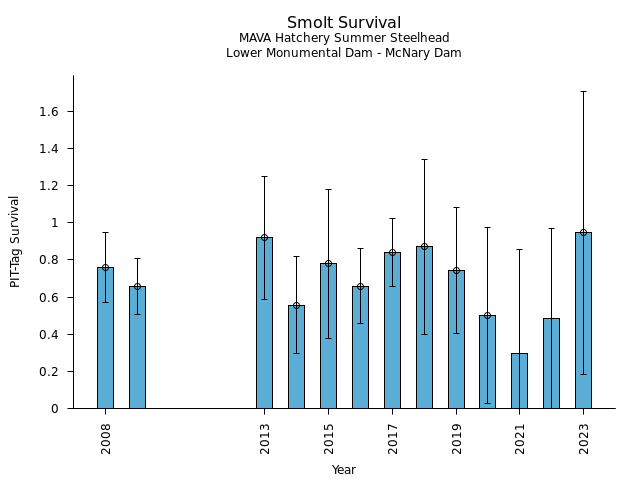 Smolt Survival
MAVA Hatchery Summer Steelhead
Lower Monumental Dam - McNary Dam

PIT-Tag Survival

1.6
1.4
1.2
1
0.8
0.6
0.4
0.2
0

2008
2013
2015
2017
2019
2021
2023

Year